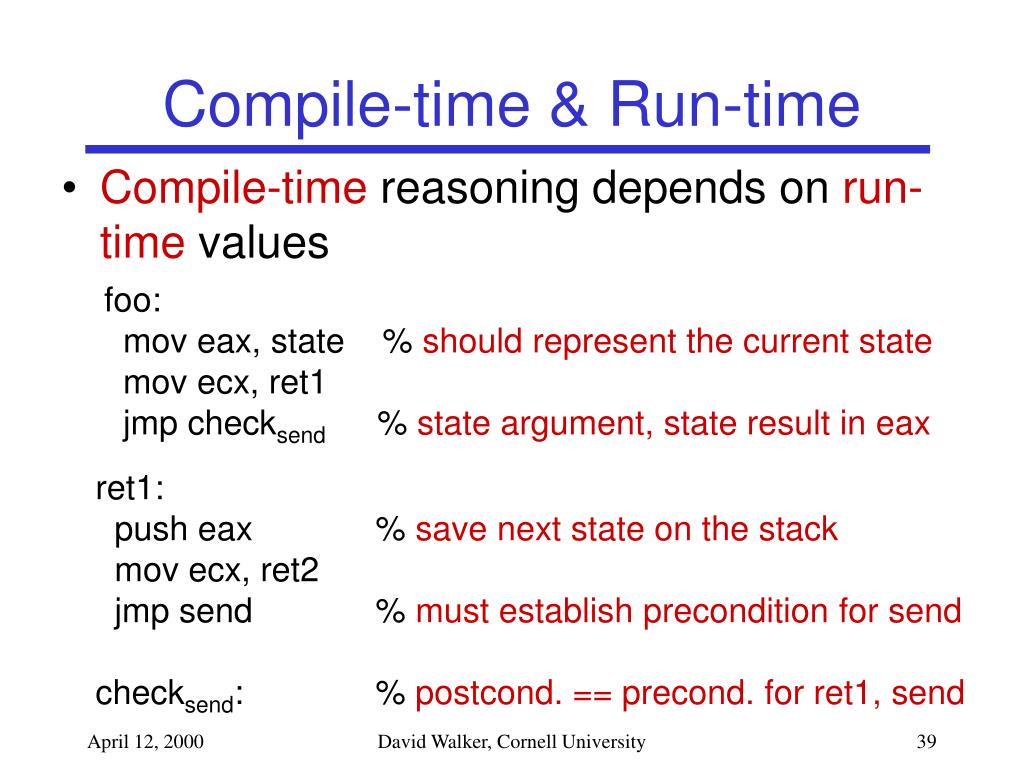 Compile-time & Run-time

• Compile-time reasoning depends on run-time values

foo:
mov eax, state % should represent the current state
mov ecx, ret1
jmp check$_{send}$ % state argument, state result in eax

ret1:
push eax % save next state on the stack
mov ecx, ret2
jmp send % must establish precondition for send

check$_{send}$: % postcond. == precond. for ret1, send

April 12, 2000 David Walker, Cornell University 39